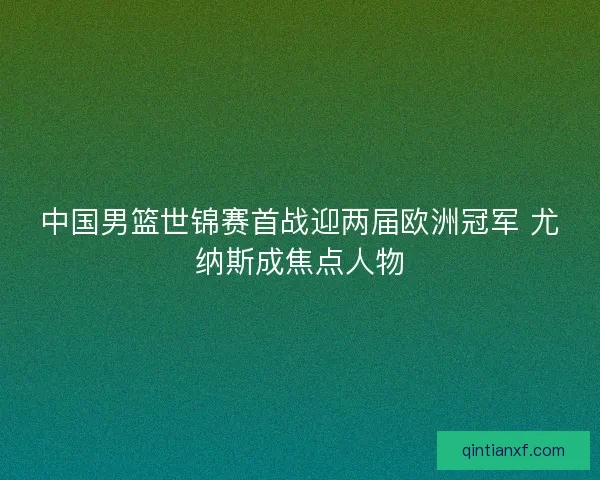 中国男篮世锦赛首战迎两届欧洲冠军 尤纳斯成焦点人物

qintianxf.com